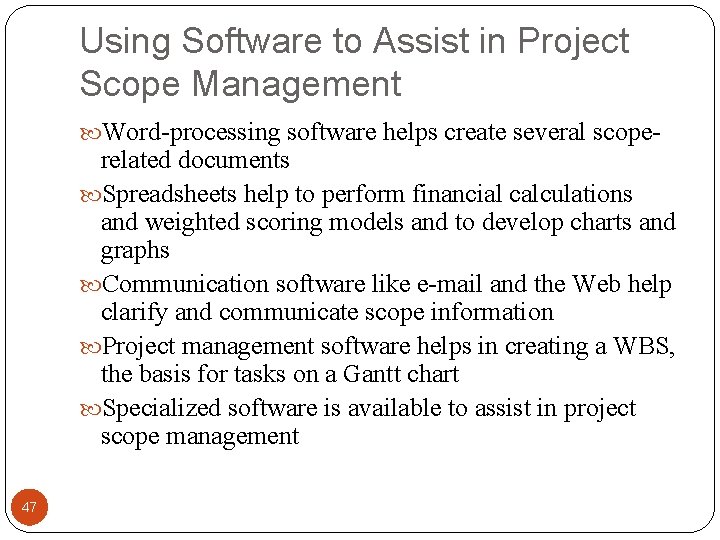 Using Software to Assist in Project Scope Management

Word-processing software helps create several scope-related documents

Spreadsheets help to perform financial calculations and weighted scoring models and to develop charts and graphs

Communication software like e-mail and the Web help clarify and communicate scope information

Project management software helps in creating a WBS, the basis for tasks on a Gantt chart

Specialized software is available to assist in project scope management

47